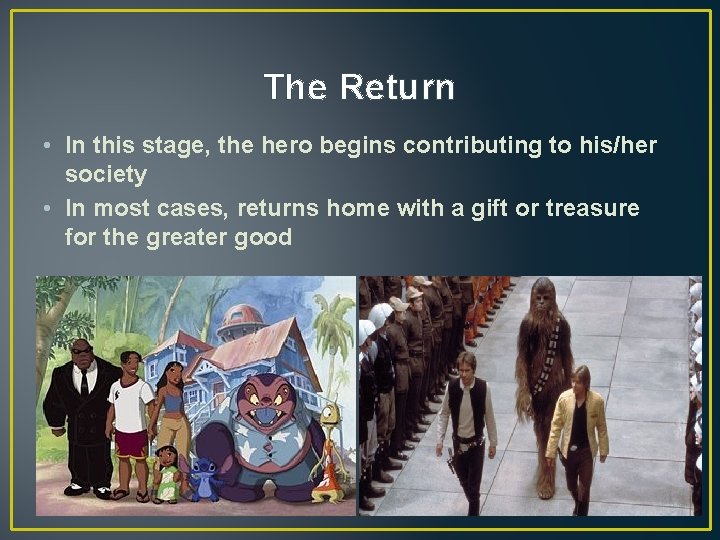 The Return

• In this stage, the hero begins contributing to his/her society

• In most cases, returns home with a gift or treasure for the greater good